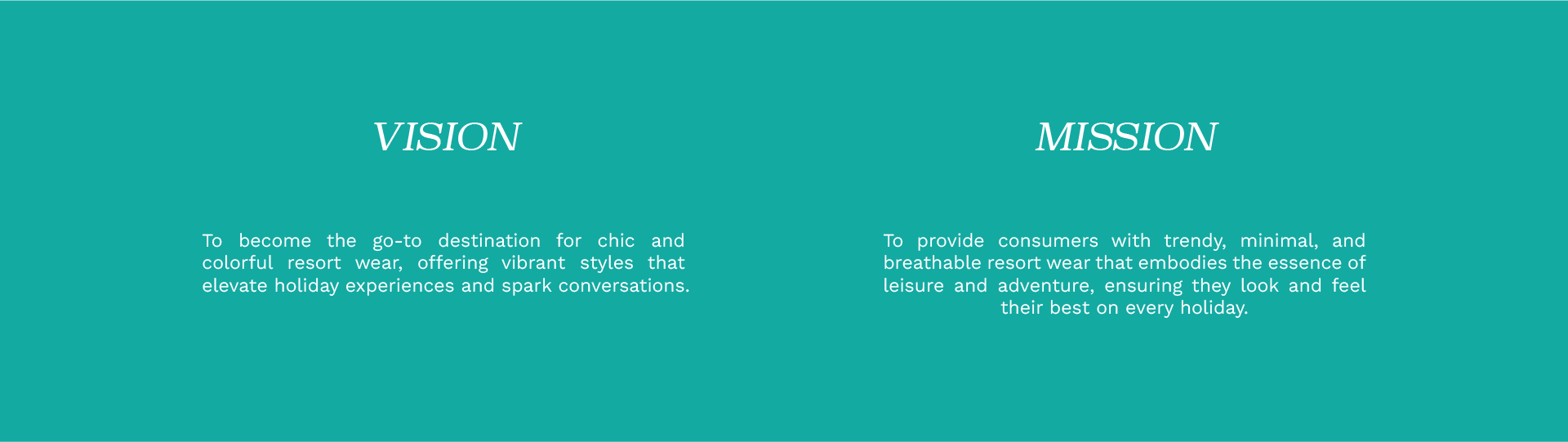 VISION

To become the go-to destination for chic and colorful resort wear, offering vibrant styles that elevate holiday experiences and spark conversations.

MISSION

To provide consumers with trendy, minimal, and breathable resort wear that embodies the essence of leisure and adventure, ensuring they look and feel their best on every holiday.